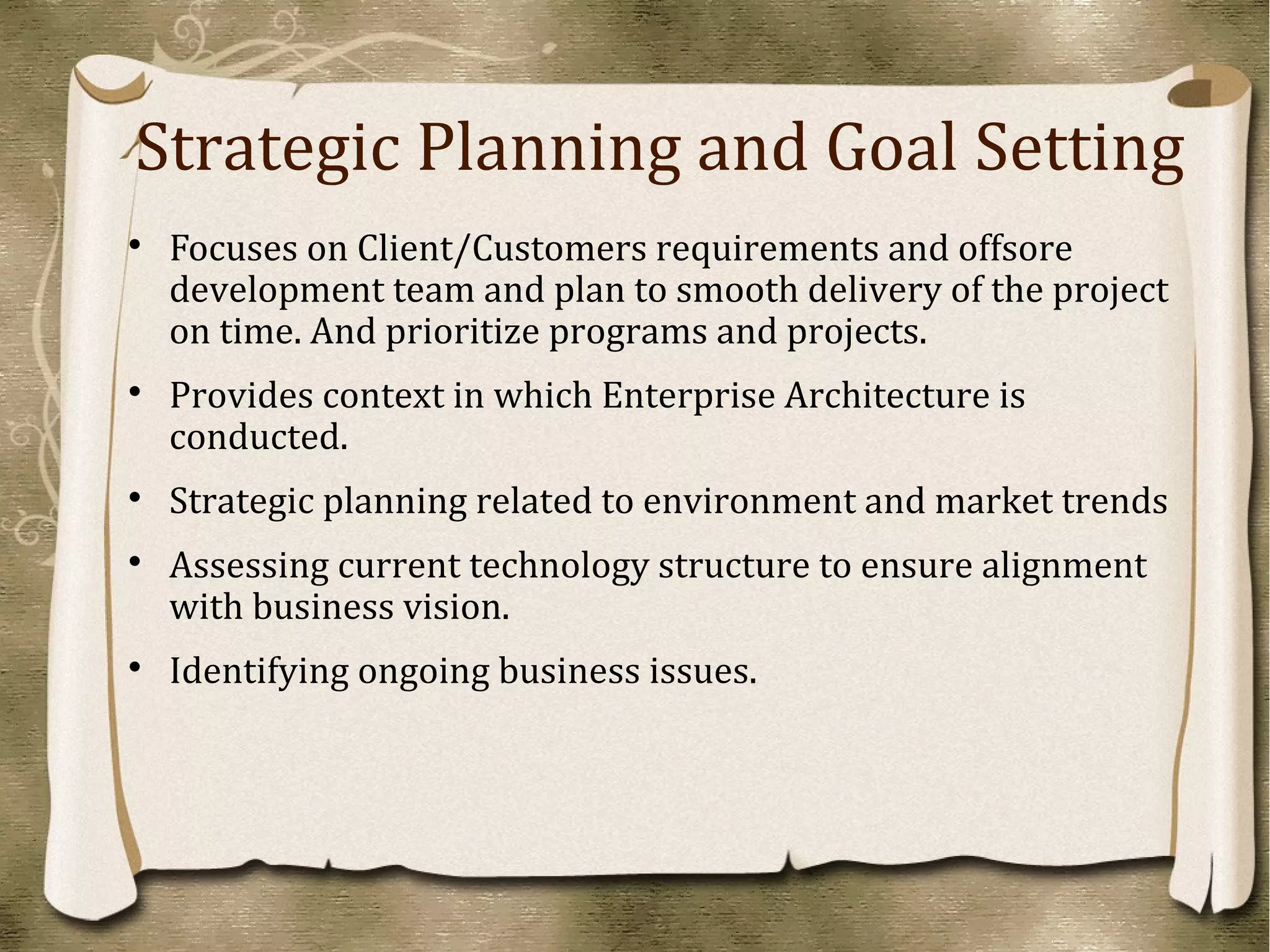 Strategic Planning and Goal Setting

• Focuses on Client/Customers requirements and offsore development team and plan to smooth delivery of the project on time. And prioritize programs and projects.

• Provides context in which Enterprise Architecture is conducted.

• Strategic planning related to environment and market trends

• Assessing current technology structure to ensure alignment with business vision.

• Identifying ongoing business issues.